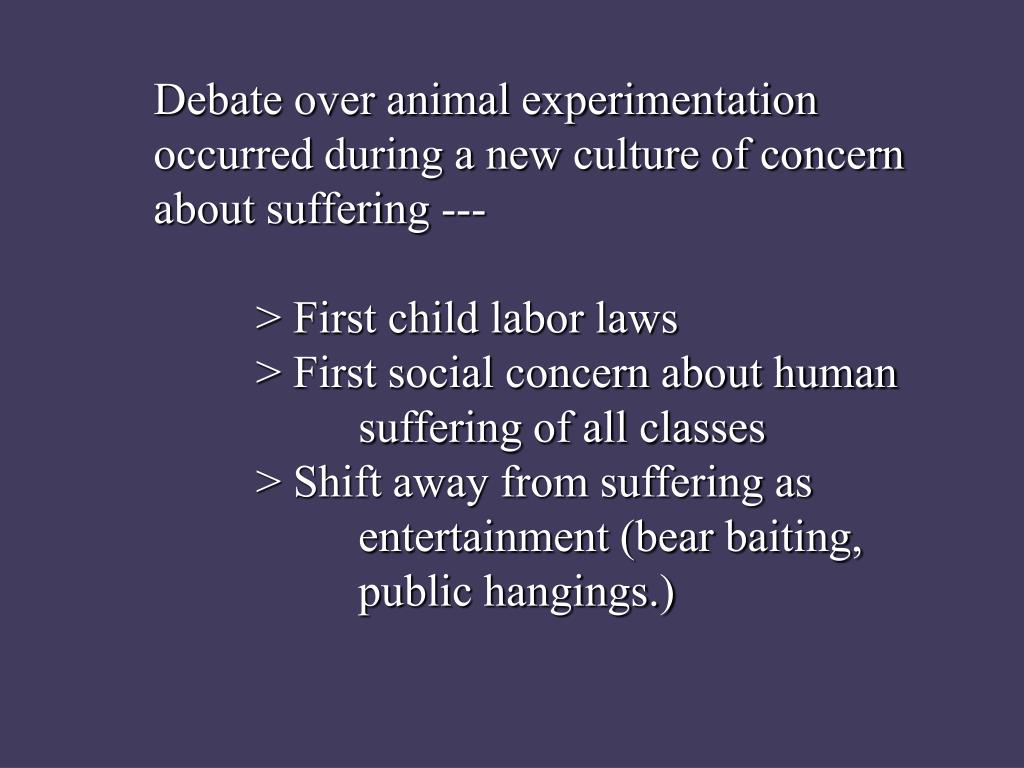 Debate over animal experimentation occurred during a new culture of concern about suffering ---

> First child labor laws
> First social concern about human suffering of all classes
> Shift away from suffering as entertainment (bear baiting, public hangings.)